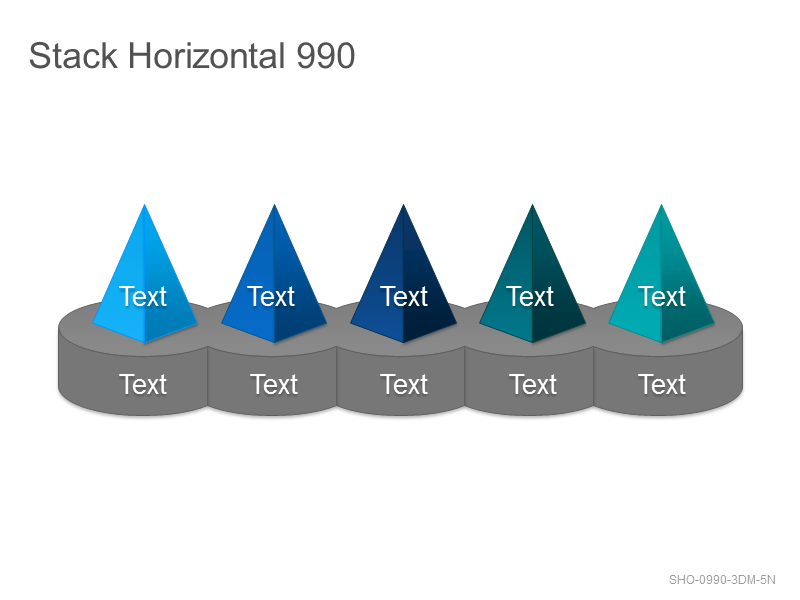 Stack Horizontal 990

Text Text Text Text Text

Text Text Text Text Text

SHO-0990-3DM-5N